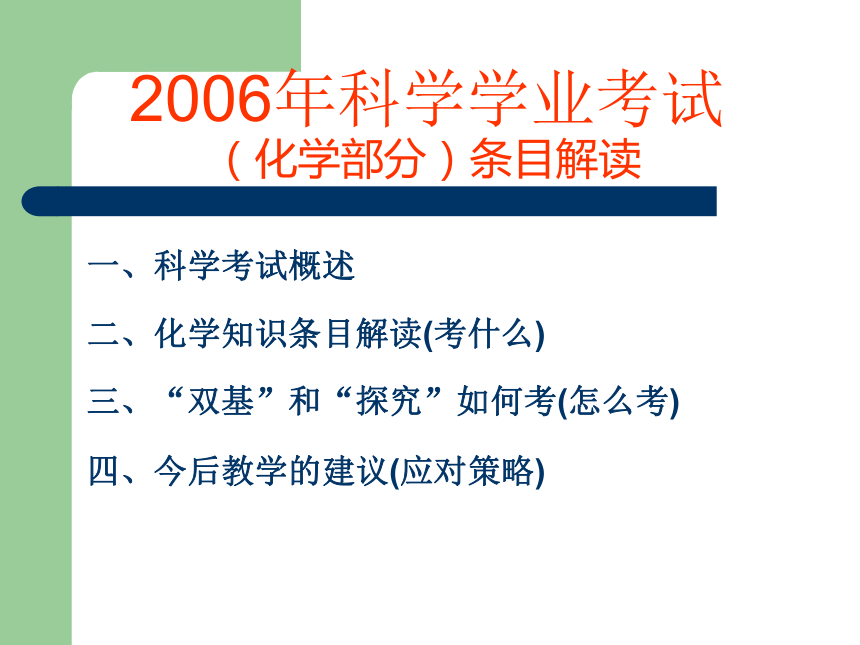 2006年科学学业考试
（化学部分）条目解读

一、科学考试概述

二、化学知识条目解读(考什么)

三、“双基”和“探究”如何考(怎么考)

四、今后教学的建议(应对策略)